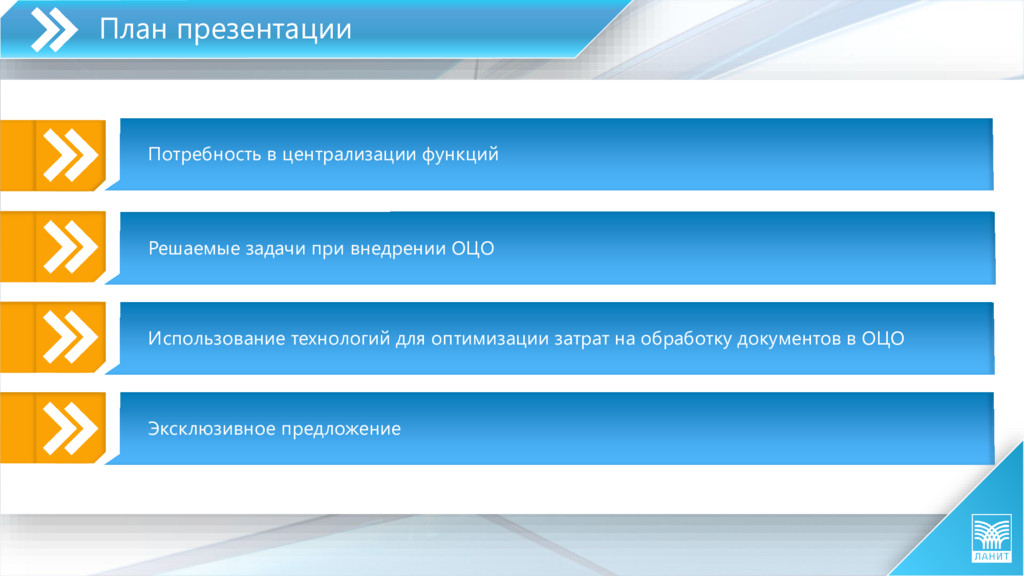 План презентации

Потребность в централизации функций

Решаемые задачи при внедрении ОЦО

Использование технологий для оптимизации затрат на обработку документов в ОЦО

Эксклюзивное предложение

ЛАНИТ